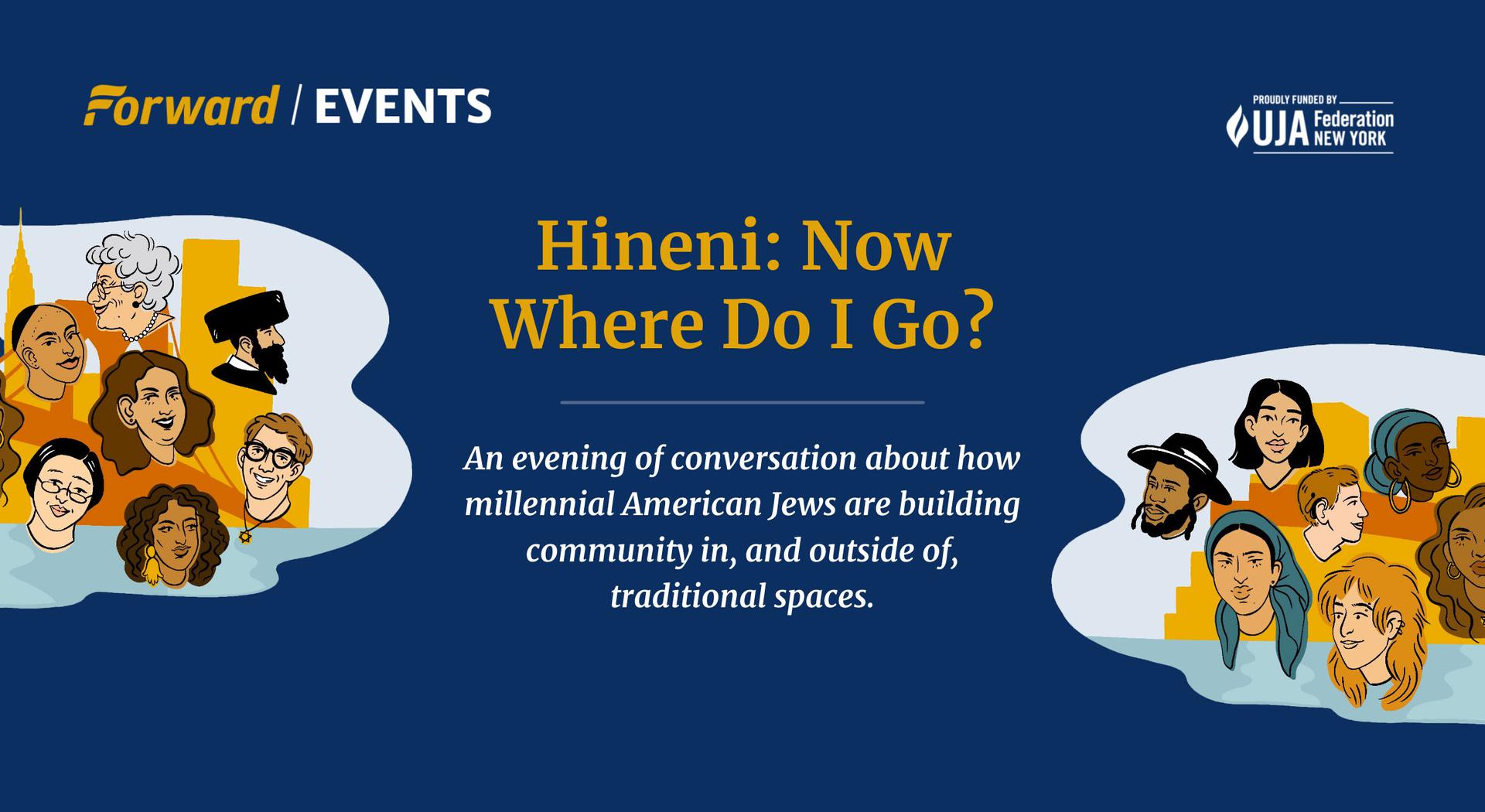 Forward / EVENTS

PROUDLY FUNDED BY
UJA Federation NEW YORK

Hineni: Now Where Do I Go?

An evening of conversation about how millennial American Jews are building community in, and outside of, traditional spaces.